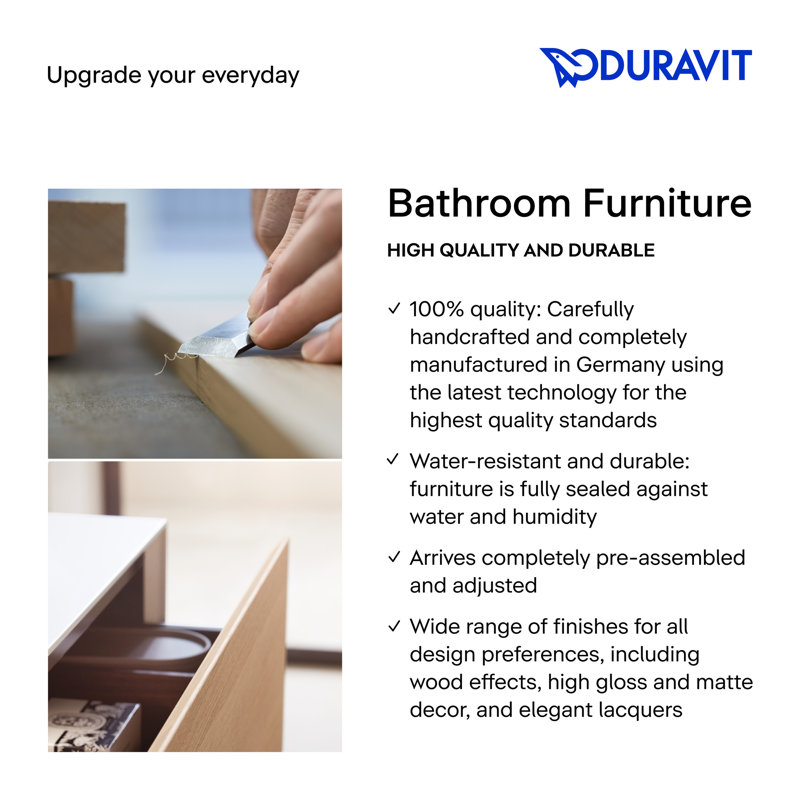 Upgrade your everyday

DURAVIT

Bathroom Furniture

HIGH QUALITY AND DURABLE

✓ 100% quality: Carefully handcrafted and completely manufactured in Germany using the latest technology for the highest quality standards

✓ Water-resistant and durable: furniture is fully sealed against water and humidity

✓ Arrives completely pre-assembled and adjusted

✓ Wide range of finishes for all design preferences, including wood effects, high gloss and matte decor, and elegant lacquers